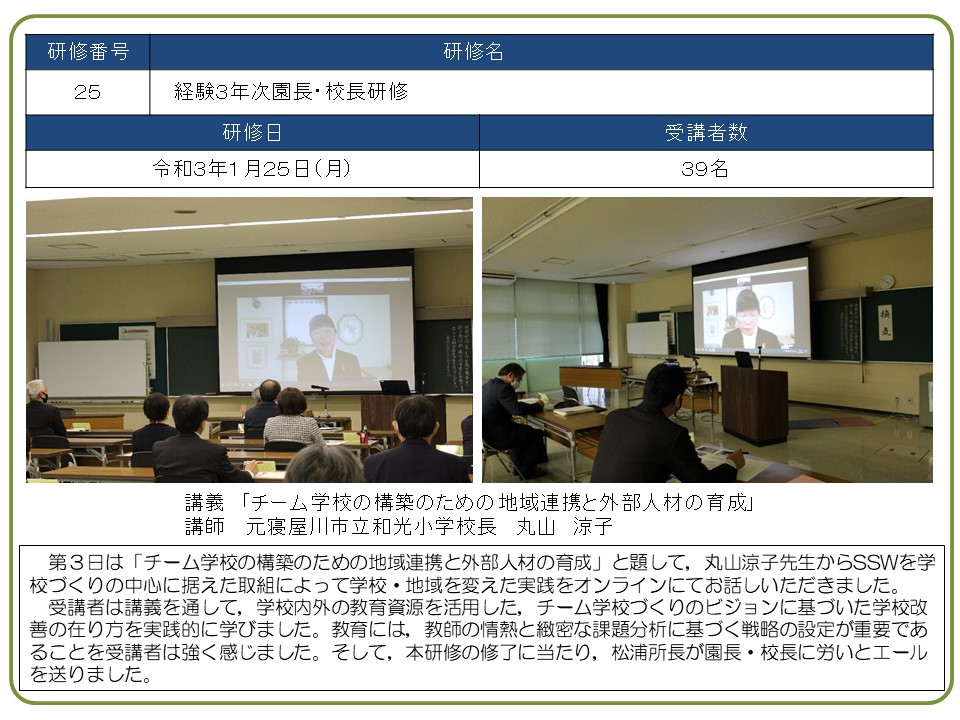 | 研修番号 | 研修名 |
|---|---|
| 25 | 経験3年次園長･校長研修 |

| 研修日 | 受講者数 |
|---|---|
| 令和3年1月25日（月） | 39名 |

講義 「チーム学校の構築のための地域連携と外部人材の育成」
講師 元寝屋川市立和光小学校長 丸山 涼子

第３日は「チーム学校の構築のための地域連携と外部人材の育成」と題して，丸山涼子先生からSSWを学校づくりの中心に据えた取組によって学校・地域を変えた実践をオンラインにてお話しいただきました。
受講者は講義を通して，学校内外の教育資源を活用した，チーム学校づくりのビジョンに基づいた学校改善の在り方を実践的に学びました。教育には，教師の情熱と緻密な課題分析に基づく戦略の設定が重要であることを受講者は強く感じました。そして，本研修の修了に当たり，松浦所長が園長・校長に労いとエールを送りました。